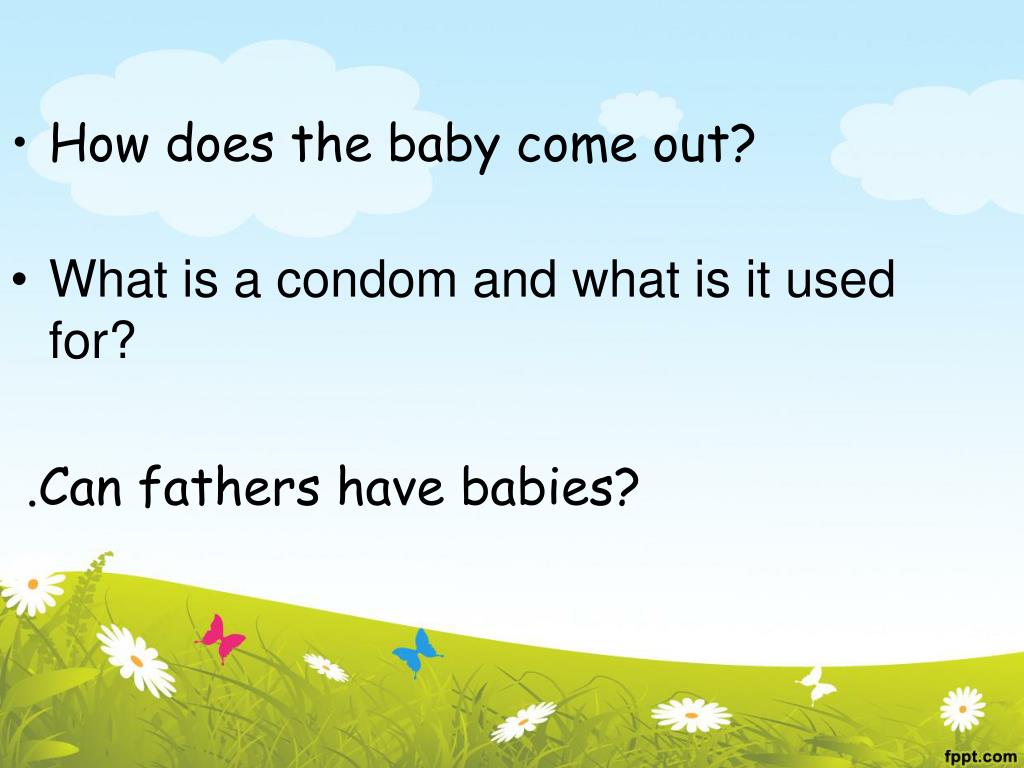 • How does the baby come out?

• What is a condom and what is it used for?

.Can fathers have babies?

fppt.com